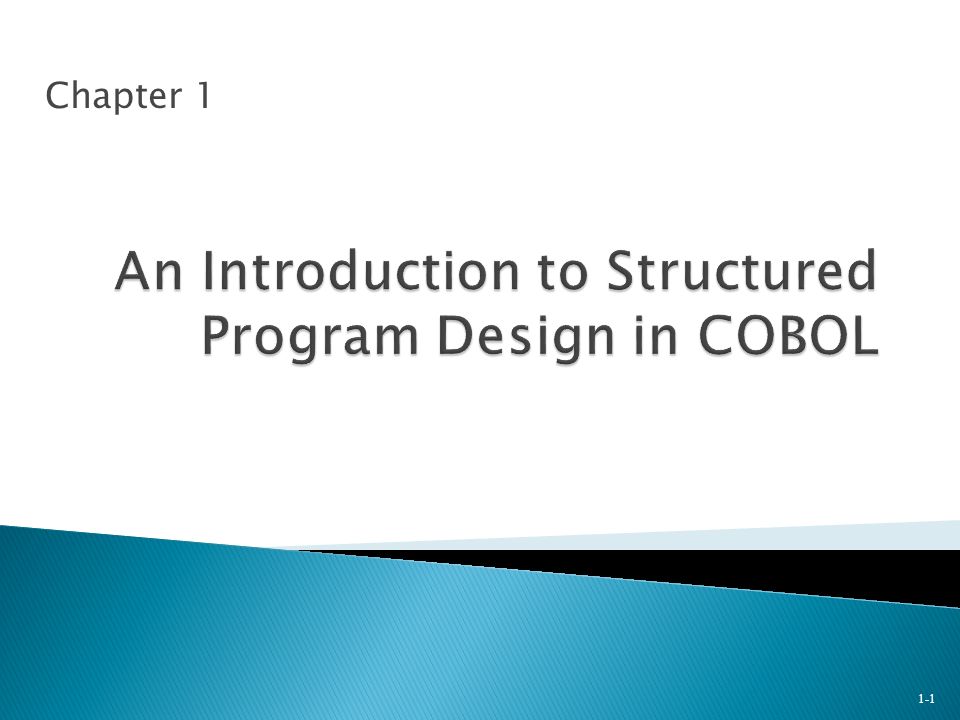 Chapter 1

An Introduction to Structured Program Design in COBOL

1-1